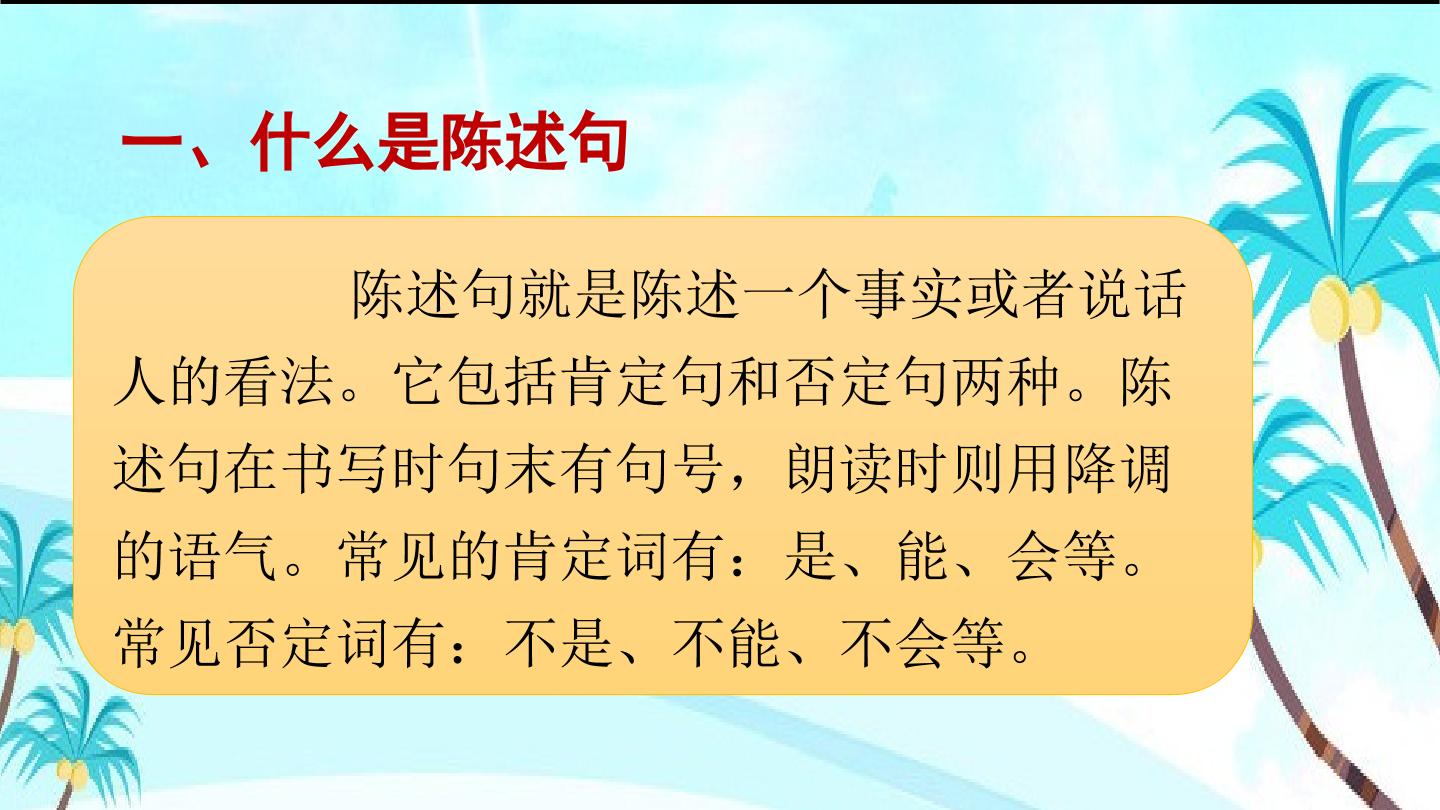 一、什么是陈述句

陈述句就是陈述一个事实或者说话人的看法。它包括肯定句和否定句两种。陈述句在书写时句末有句号，朗读时则用降调的语气。常见的肯定词有：是、能、会等。常见否定词有：不是、不能、不会等。